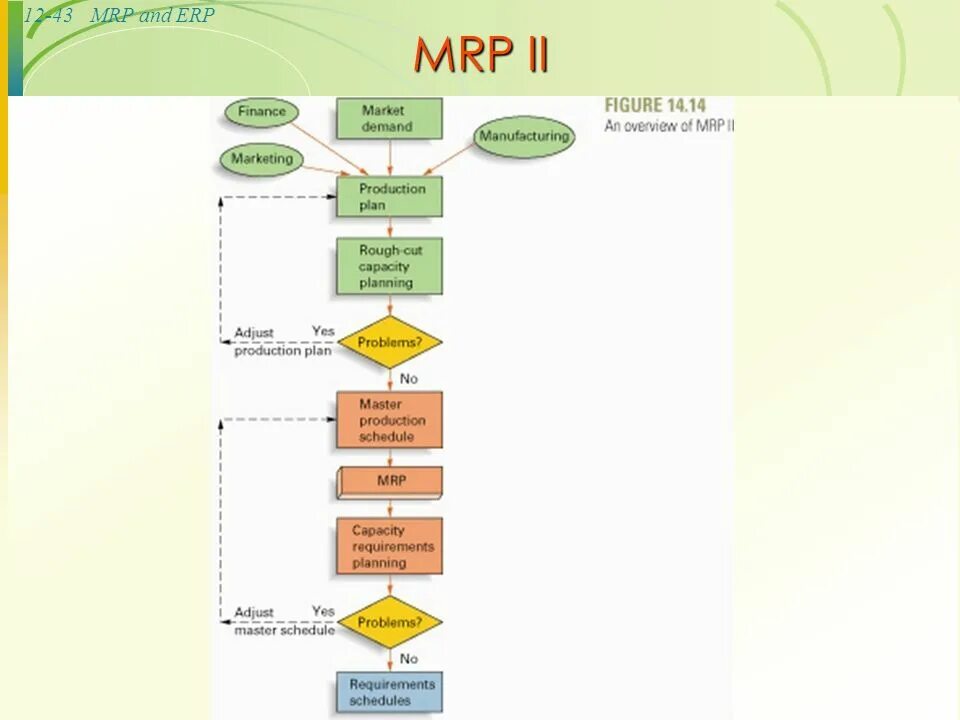 12-43 MRP and ERP

MRP II

FIGURE 14.14
An overview of MRP II

Finance

Market demand

Manufacturing

Marketing

Production plan

Rough-cut capacity planning

Adjust production plan

Yes

Problems?

No

Master production schedule

MRP

Capacity requirements planning

Adjust master schedule

Yes

Problems?

No

Requirements schedules